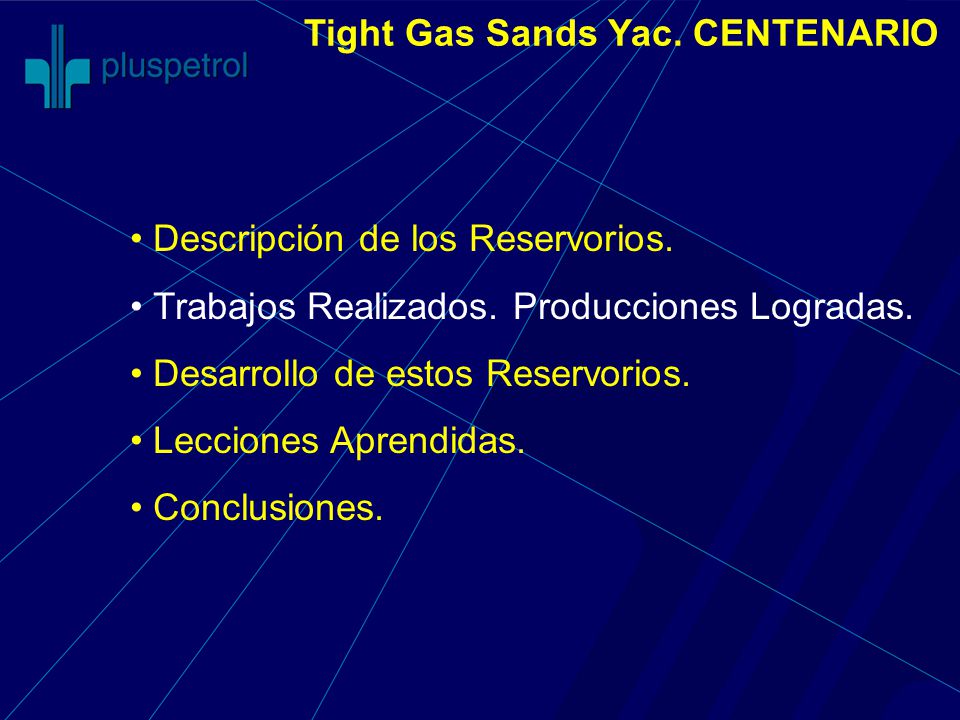 pluspetrol

Tight Gas Sands Yac. CENTENARIO

• Descripción de los Reservorios.

• Trabajos Realizados. Producciones Logradas.

• Desarrollo de estos Reservorios.

• Lecciones Aprendidas.

• Conclusiones.